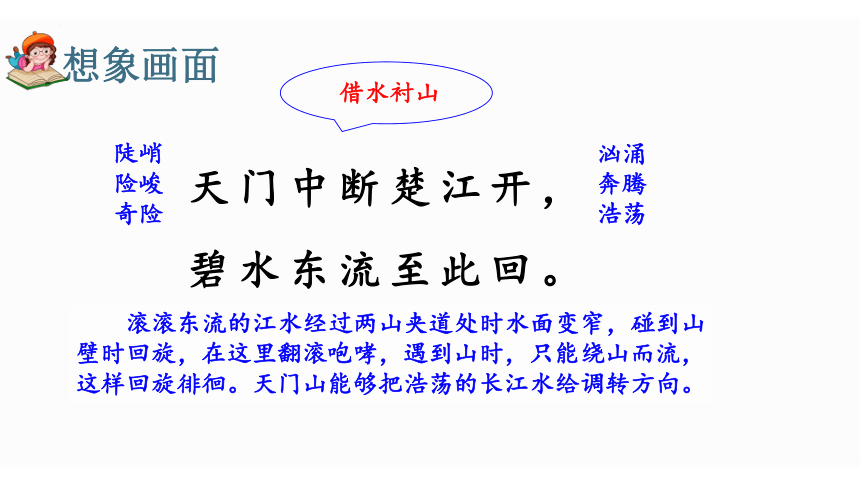 想象画面

借水衬山

陡峭
险峻
奇险

天门中断楚江开，

汹涌
奔腾
浩荡

碧水东流至此回。

滚滚东流的江水经过两山夹道处时水面变窄，碰到山壁时回旋，在这里翻滚咆哮，遇到山时，只能绕山而流，这样回旋徘徊。天门山能够把浩荡的长江水给调转方向。